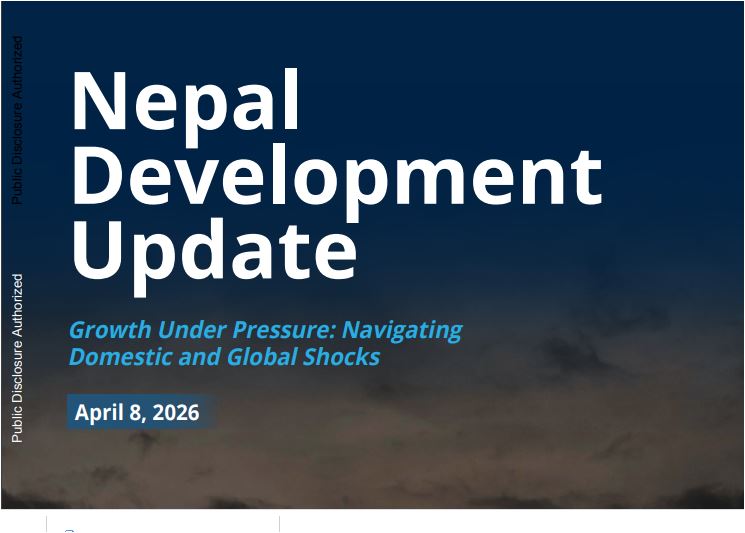 Public Disclosure Authorized

Public Disclosure Authorized

Nepal Development Update

Growth Under Pressure: Navigating Domestic and Global Shocks

April 8, 2026